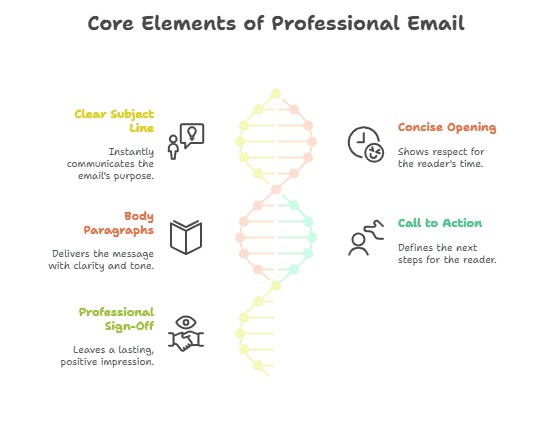 Core Elements of Professional Email

Clear Subject Line

Instantly communicates the email's purpose.

Concise Opening

Shows respect for the reader's time.

Body Paragraphs

Delivers the message with clarity and tone.

Call to Action

Defines the next steps for the reader.

Professional Sign-Off

Leaves a lasting, positive impression.